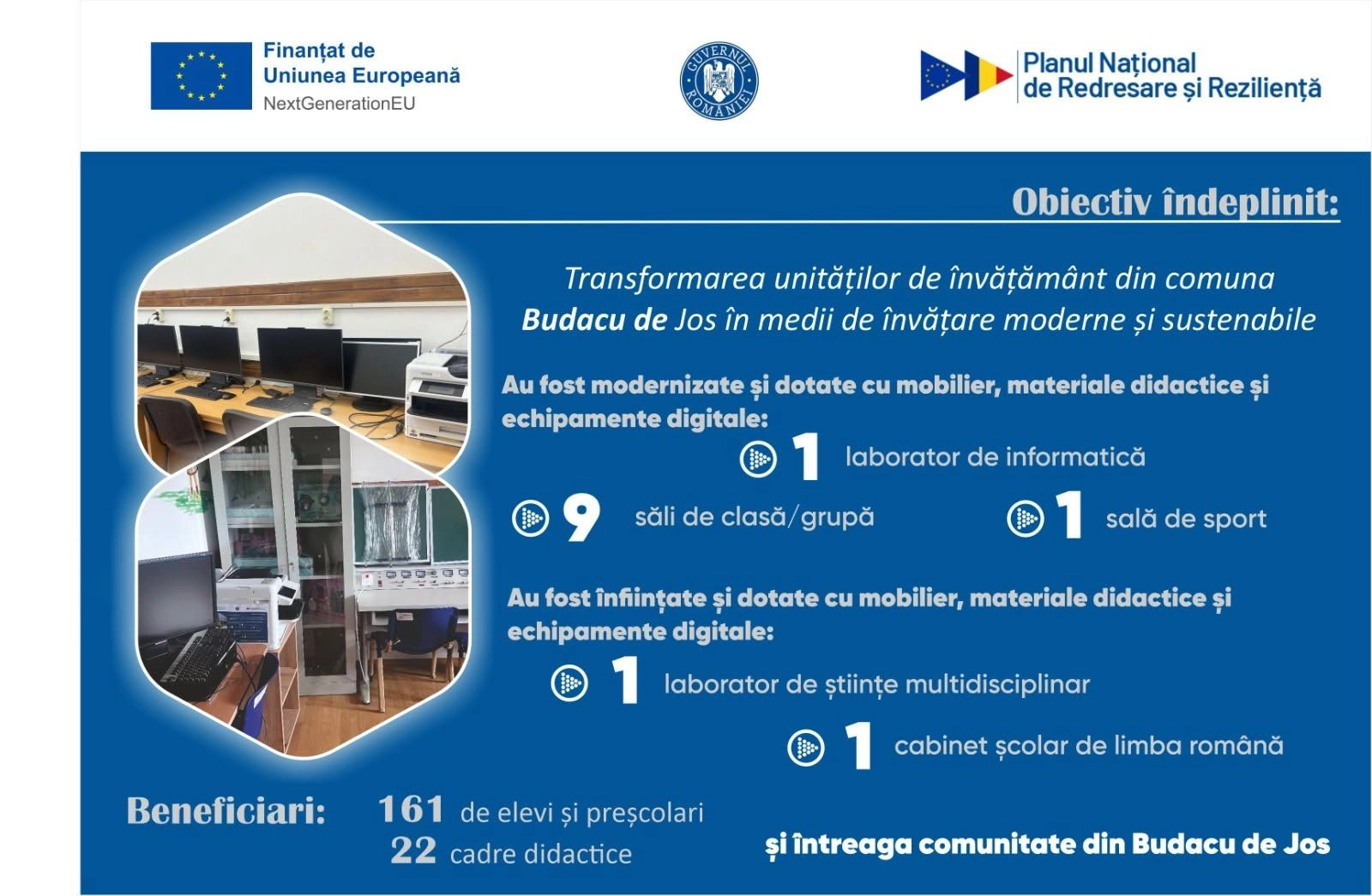 Finanțat de
Uniunea Europeană
NextGenerationEU

GUVERNUL ROMÂNIEI

Planul Național
de Redresare și Reziliență

Obiectiv îndeplinit:

Transformarea unităților de învățământ din comuna Budacu de Jos în medii de învățare moderne și sustenabile

Au fost modernizate și dotate cu mobilier, materiale didactice și echipamente digitale:

1 laborator de informatică

9 săli de clasă/grupă

1 sală de sport

Au fost înființate și dotate cu mobilier, materiale didactice și echipamente digitale:

1 laborator de științe multidisciplinar

1 cabinet școlar de limba română

Beneficiari: 161 de elevi și preșcolari
22 cadre didactice

și întreaga comunitate din Budacu de Jos